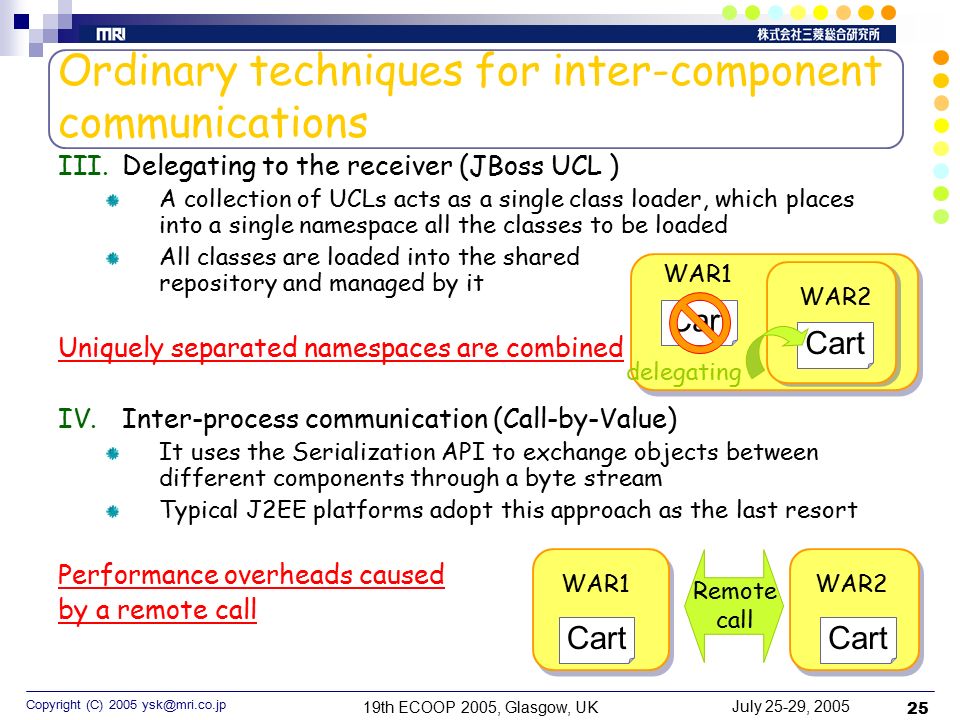 MRI

株式会社三菱総合研究所

Ordinary techniques for inter-component communications

III. Delegating to the receiver (JBoss UCL )

A collection of UCLs acts as a single class loader, which places into a single namespace all the classes to be loaded

All classes are loaded into the shared repository and managed by it

Uniquely separated namespaces are combined

WAR1

Car

WAR2

Cart

delegating

IV. Inter-process communication (Call-by-Value)

It uses the Serialization API to exchange objects between different components through a byte stream

Typical J2EE platforms adopt this approach as the last resort

Performance overheads caused by a remote call

WAR1

Cart

Remote call

WAR2

Cart

Copyright (C) 2005 ysk@mri.co.jp

19th ECOOP 2005, Glasgow, UK

July 25-29, 2005

25